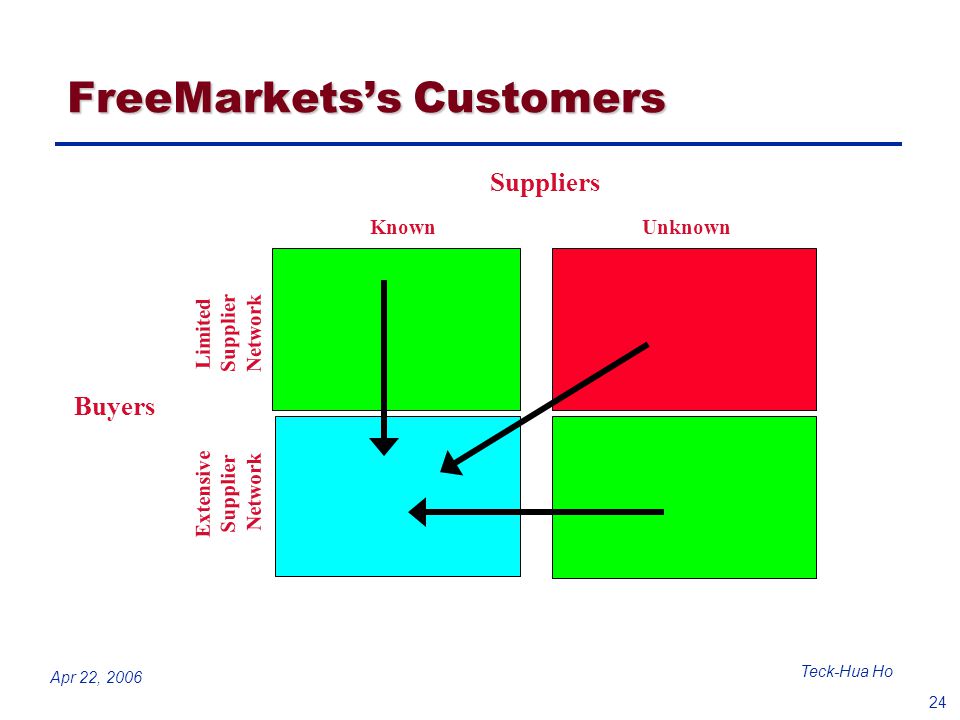 FreeMarkets's Customers

Suppliers

Known

Unknown

Buyers

Limited Supplier Network

Extensive Supplier Network

Apr 22, 2006

Teck-Hua Ho

24